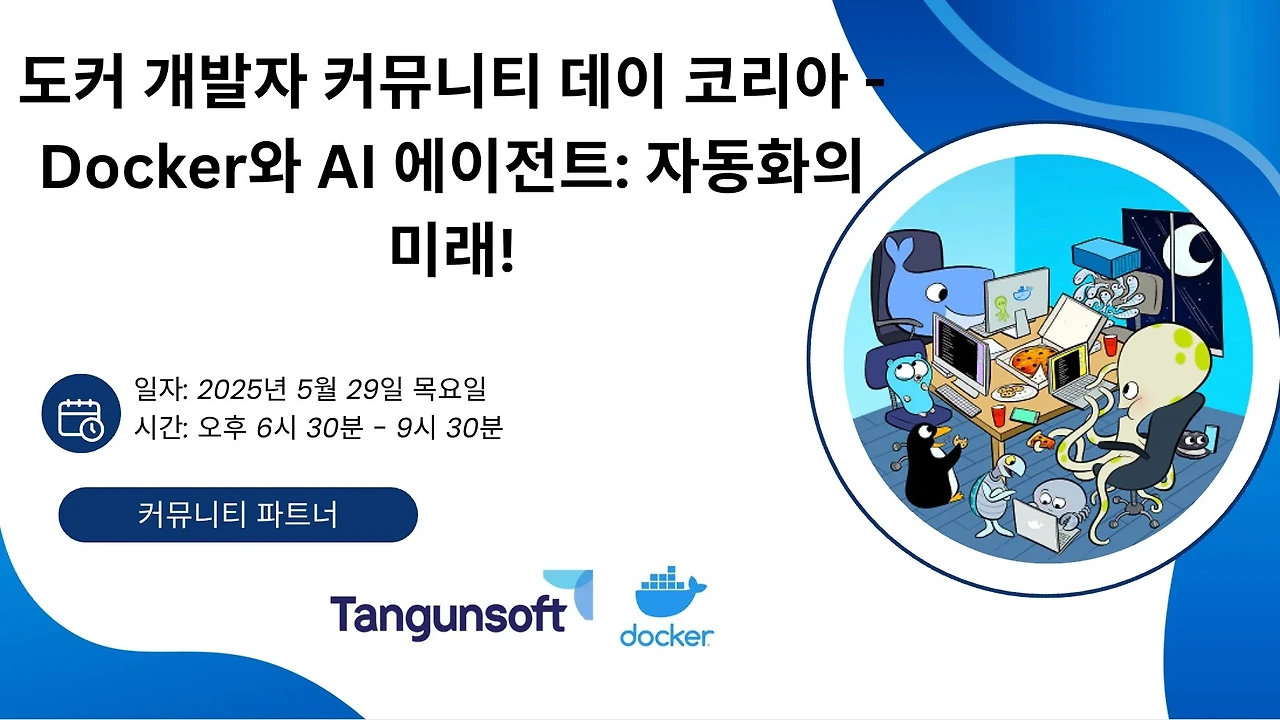 도커 개발자 커뮤니티 데이 코리아 - Docker와 AI 에이전트: 자동화의 미래!

일자: 2025년 5월 29일 목요일
시간: 오후 6시 30분 - 9시 30분

커뮤니티 파트너

Tangunsoft

docker